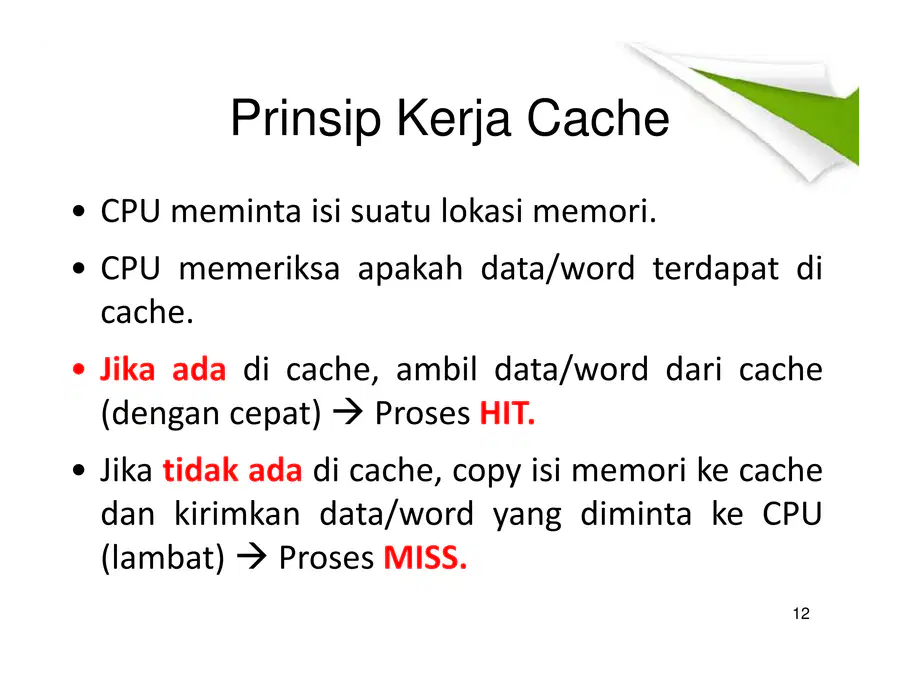 Prinsip Kerja Cache

• CPU meminta isi suatu lokasi memori.

• CPU memeriksa apakah data/word terdapat di cache.

• Jika ada di cache, ambil data/word dari cache (dengan cepat) → Proses HIT.

• Jika tidak ada di cache, copy isi memori ke cache dan kirimkan data/word yang diminta ke CPU (lambat) → Proses MISS.

12